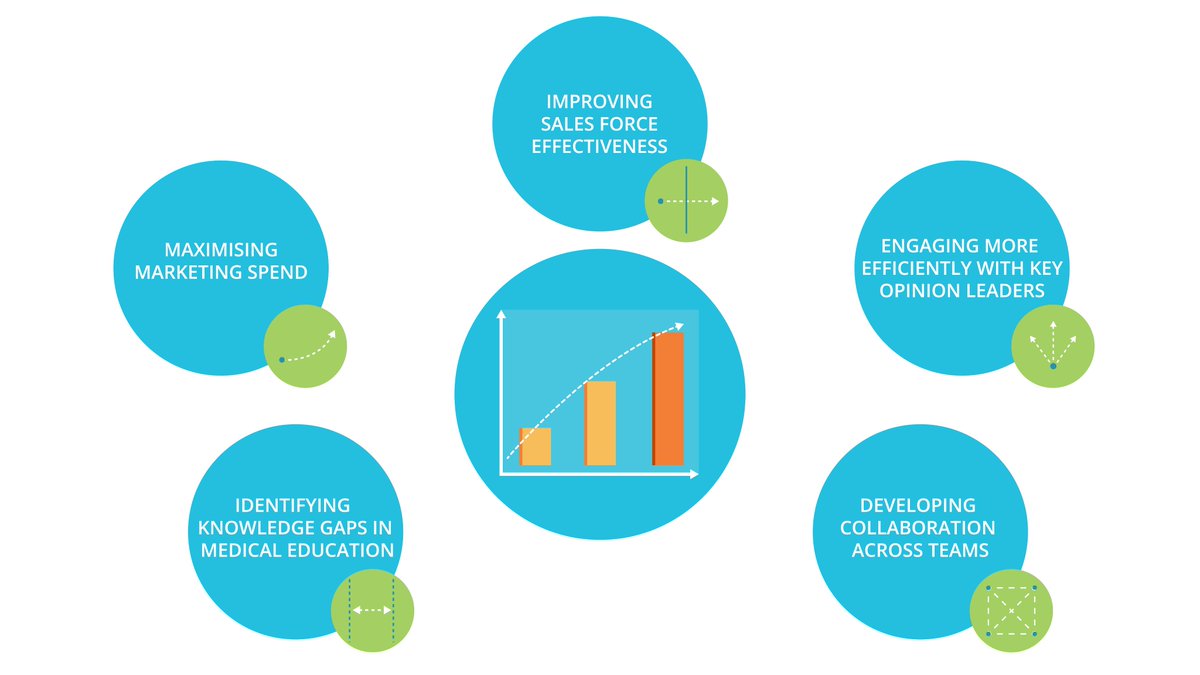 IMPROVING SALES FORCE EFFECTIVENESS

MAXIMISING MARKETING SPEND

ENGAGING MORE EFFICIENTLY WITH KEY OPINION LEADERS

IDENTIFYING KNOWLEDGE GAPS IN MEDICAL EDUCATION

DEVELOPING COLLABORATION ACROSS TEAMS